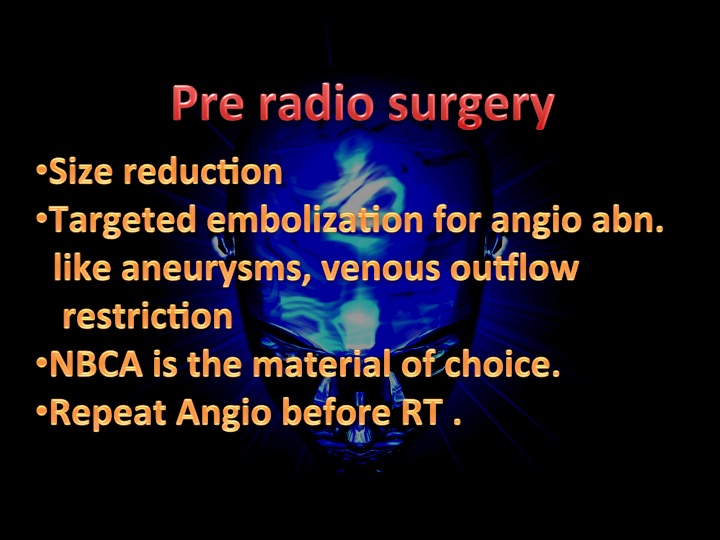 Pre radio surgery

•Size reduction
•Targeted embolization for angio abn. like aneurysms, venous outflow restriction
•NBCA is the material of choice.
•Repeat Angio before RT .